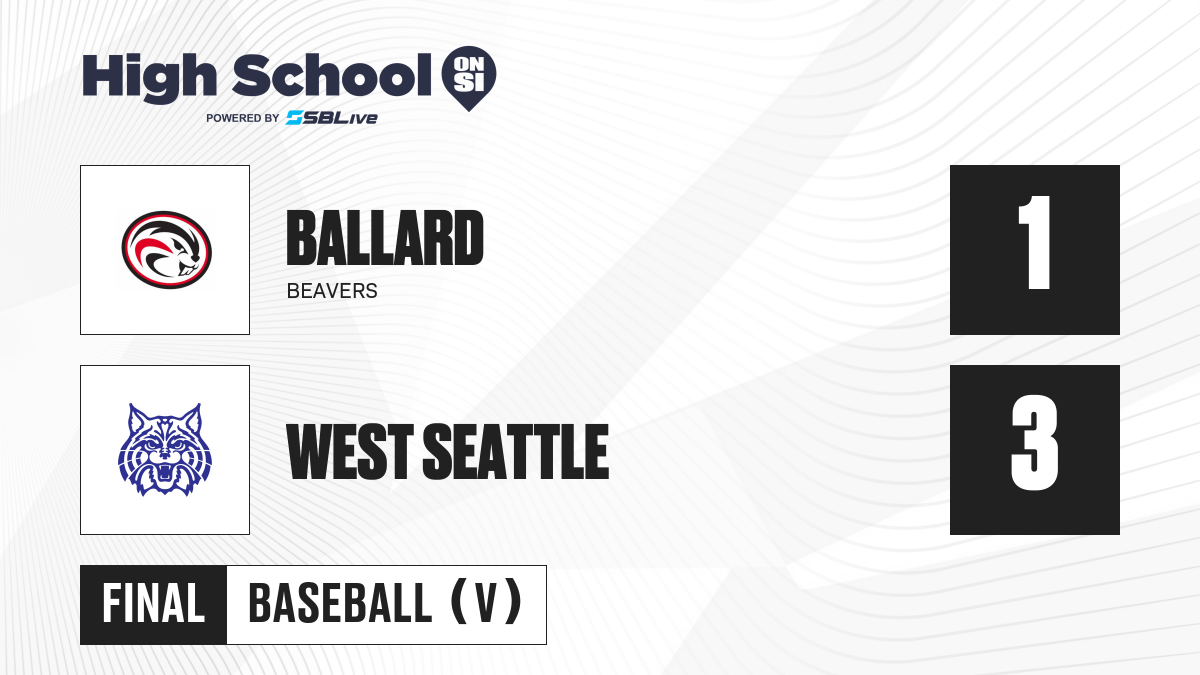 High School ON SI
POWERED BY SBLive

BALLARD
BEAVERS

1

WEST SEATTLE

3

FINAL
BASEBALL (V)